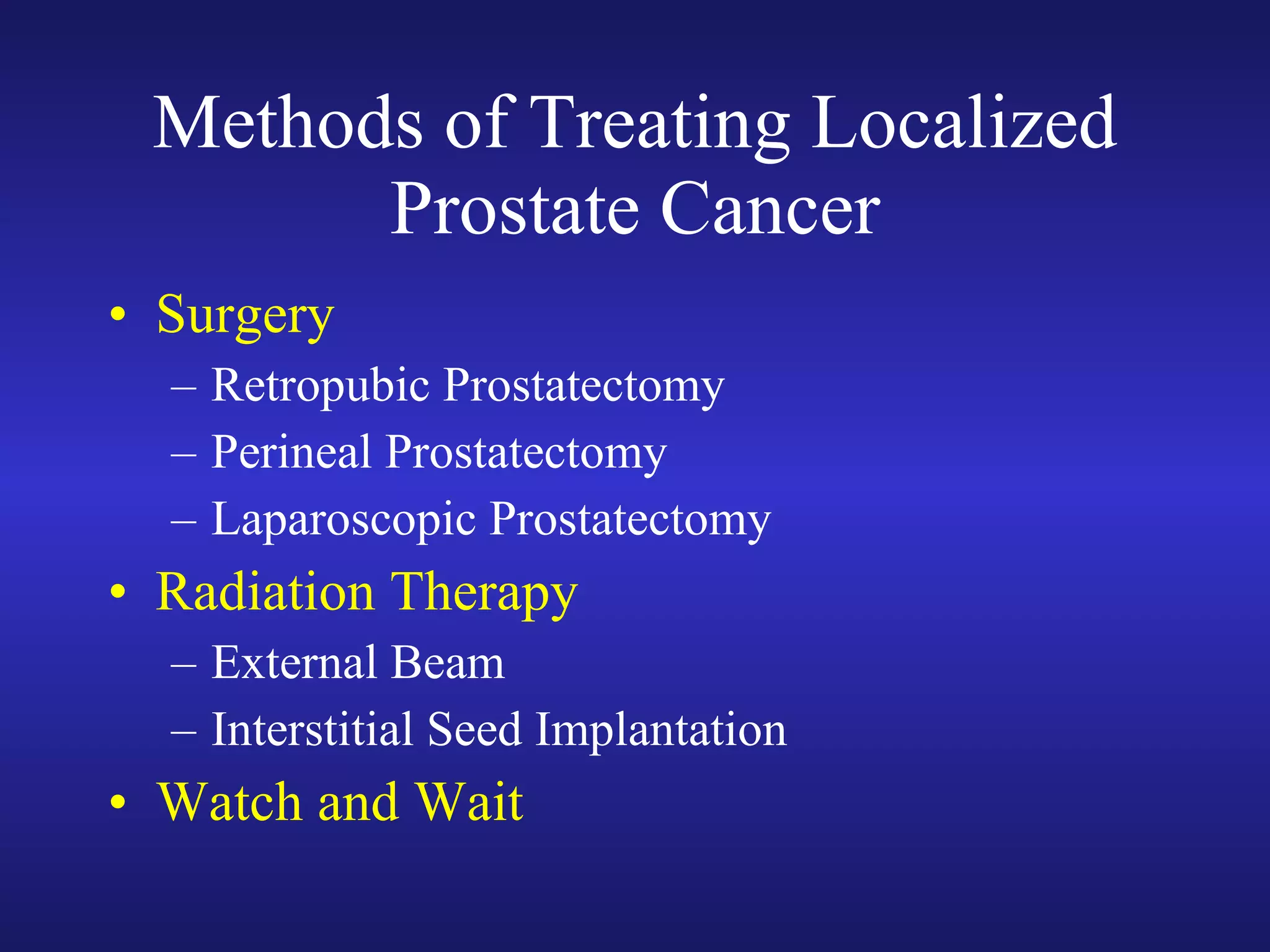 Methods of Treating Localized Prostate Cancer

• Surgery
– Retropubic Prostatectomy
– Perineal Prostatectomy
– Laparoscopic Prostatectomy
• Radiation Therapy
– External Beam
– Interstitial Seed Implantation
• Watch and Wait